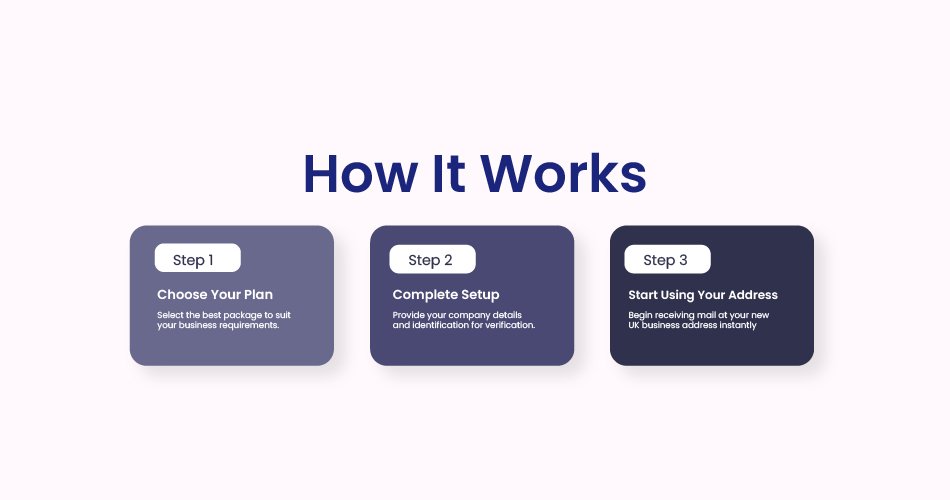 How It Works

Step 1

Choose Your Plan

Select the best package to suit your business requirements.

Step 2

Complete Setup

Provide your company details and identification for verification.

Step 3

Start Using Your Address

Begin receiving mail at your new UK business address instantly